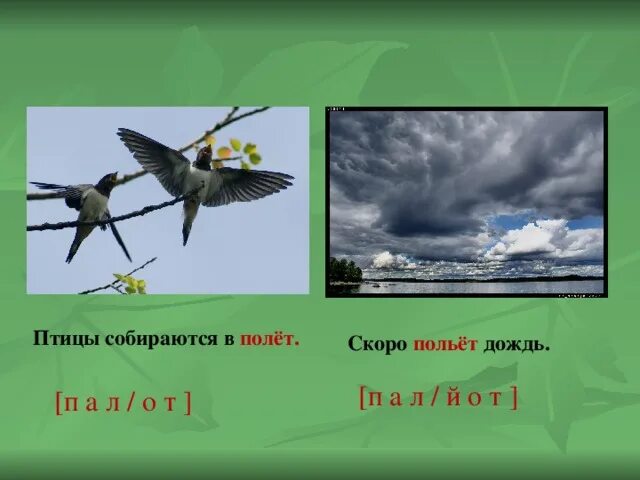 Птицы собираются в полёт.

[ п а л / о т ]

Скоро польёт дождь.

[ п а л / й о т ]